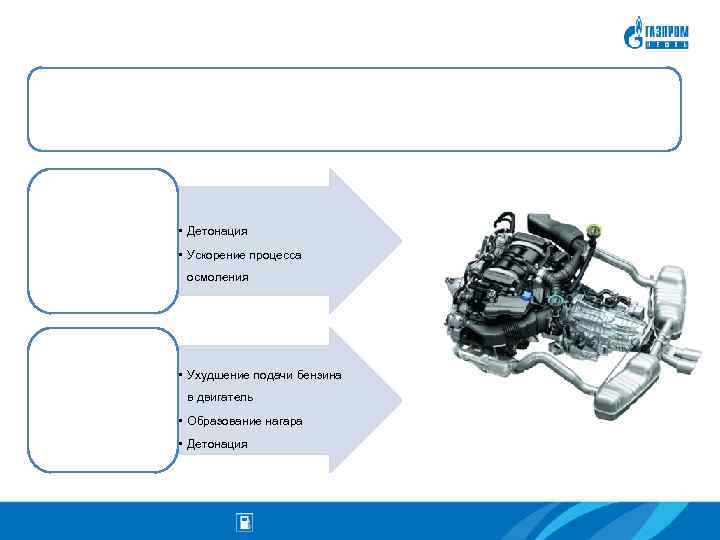 ГАЗПРОМ
НЕФТЬ

• Детонация
• Ускорение процесса осмоления

• Ухудшение подачи бензина в двигатель
• Образование нагара
• Детонация